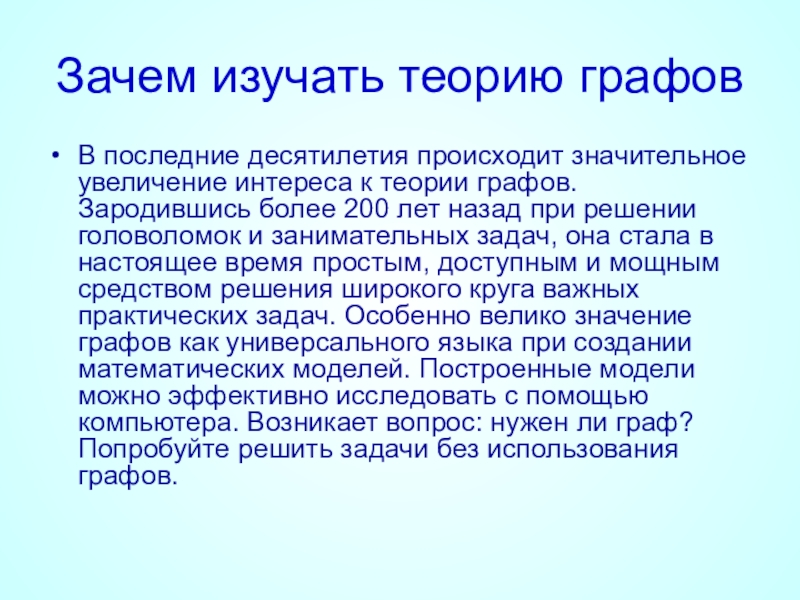 Зачем изучать теорию графов

• В последние десятилетия происходит значительное увеличение интереса к теории графов. Зародившись более 200 лет назад при решении головоломок и занимательных задач, она стала в настоящее время простым, доступным и мощным средством решения широкого круга важных практических задач. Особенно велико значение графов как универсального языка при создании математических моделей. Построенные модели можно эффективно исследовать с помощью компьютера. Возникает вопрос: нужен ли граф? Попробуйте решить задачи без использования графов.